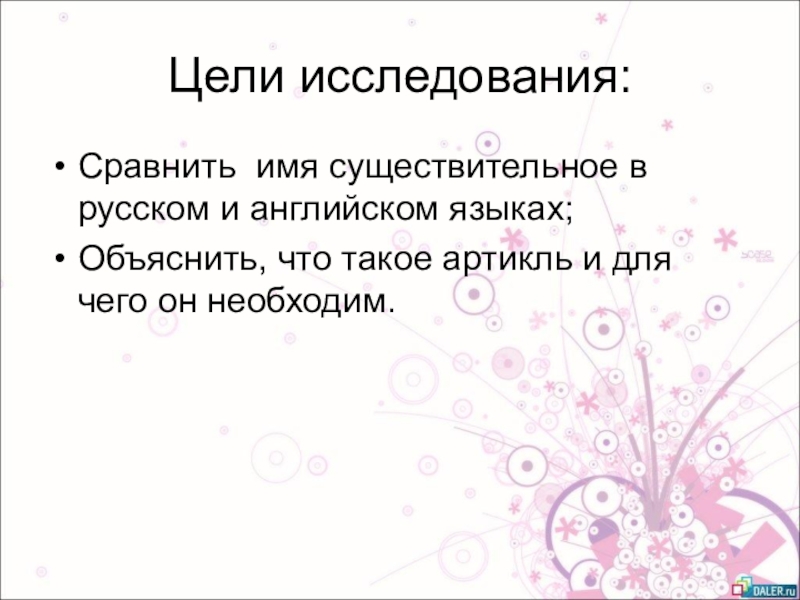 Цели исследования:

• Сравнить имя существительное в русском и английском языках;
• Объяснить, что такое артикль и для чего он необходим.

DALER.ru